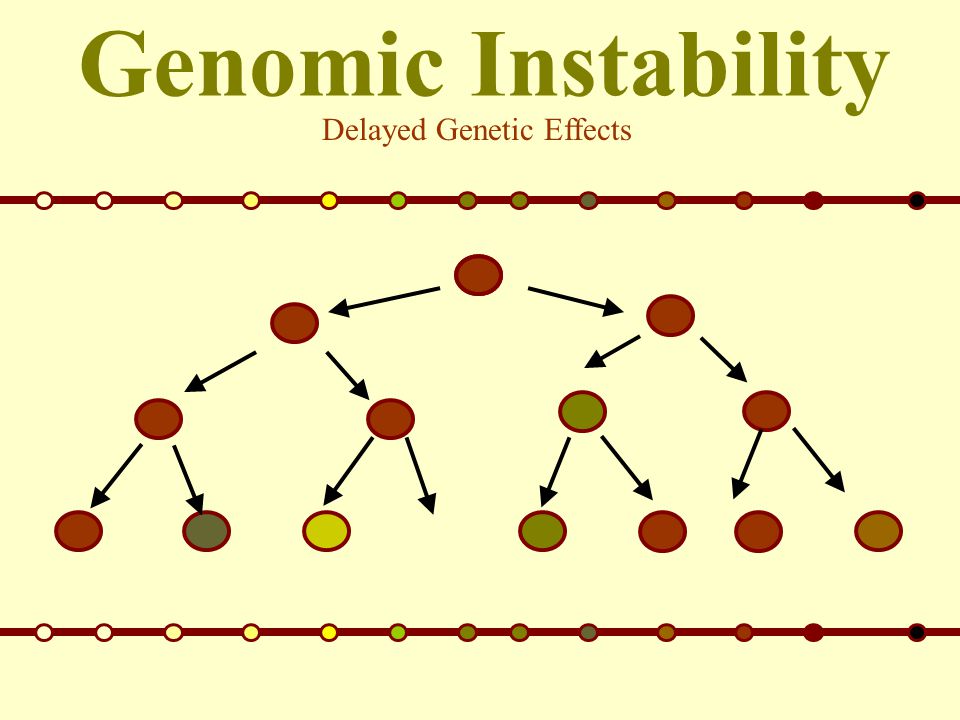 Genomic Instability

Delayed Genetic Effects